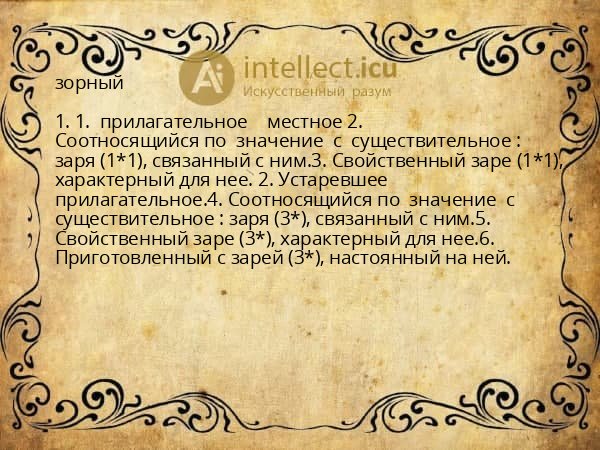 Ai intellect.icu
Искусственный разум

зорный

1. 1. прилагательное местное 2. Соотносящийся по значение с существительное : заря (1*1), связанный с ним.3. Свойственный заре (1*1), характерный для нее. 2. Устаревшее прилагательное.4. Соотносящийся по значение с существительное : заря (3*), связанный с ним.5. Свойственный заре (3*), характерный для нее.6. Приготовленный с зарей (3*), настоянный на ней.